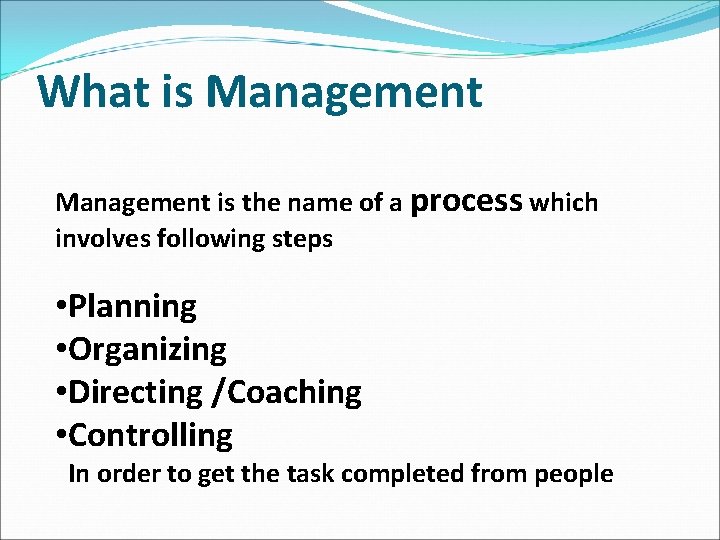 What is Management

Management is the name of a process which involves following steps

•Planning
•Organizing
•Directing /Coaching
•Controlling
In order to get the task completed from people